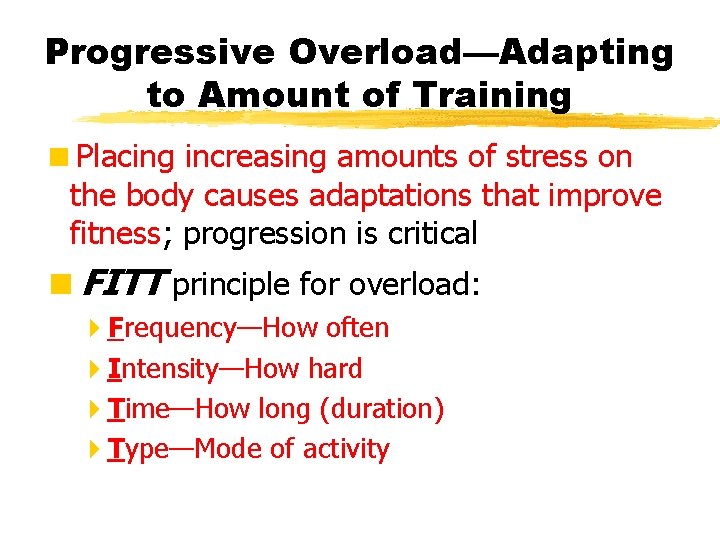 Progressive Overload—Adapting to Amount of Training

Placing increasing amounts of stress on the body causes adaptations that improve fitness; progression is critical

FITT principle for overload:

Frequency—How often

Intensity—How hard

Time—How long (duration)

Type—Mode of activity